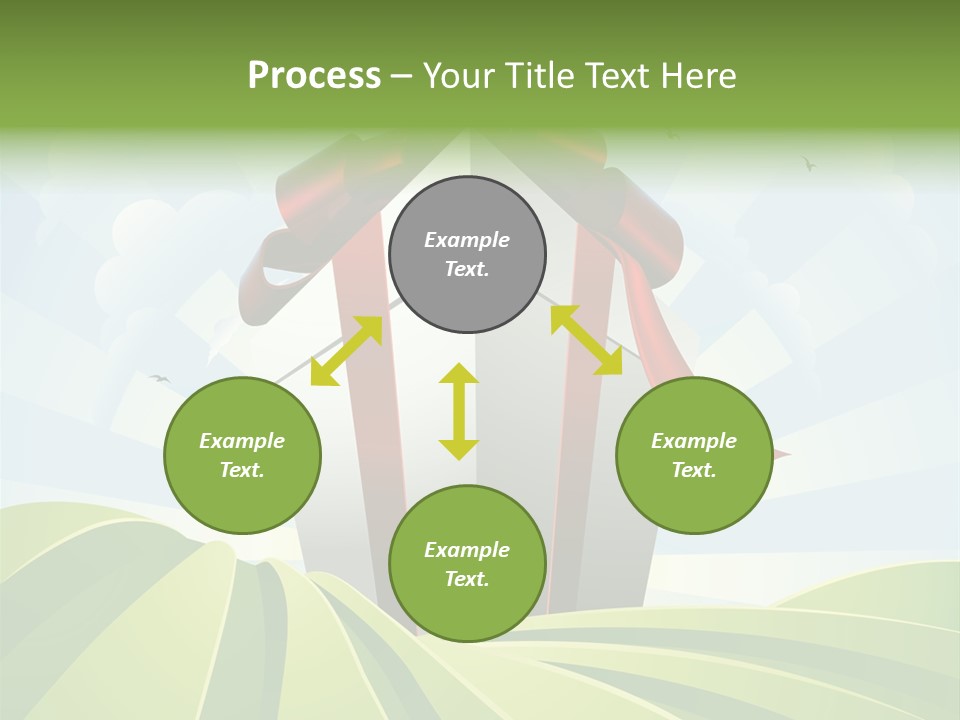 Process – Your Title Text Here

Example Text.

Example Text.

Example Text.

Example Text.